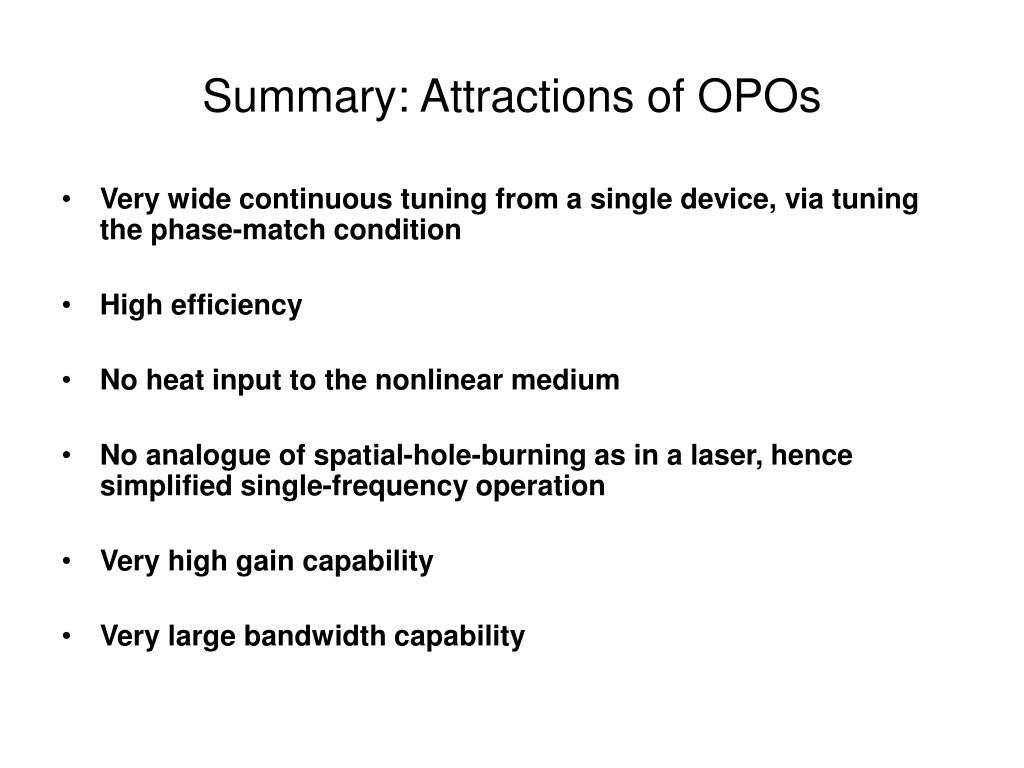 Summary: Attractions of OPOs

• Very wide continuous tuning from a single device, via tuning the phase-match condition

• High efficiency

• No heat input to the nonlinear medium

• No analogue of spatial-hole-burning as in a laser, hence simplified single-frequency operation

• Very high gain capability

• Very large bandwidth capability